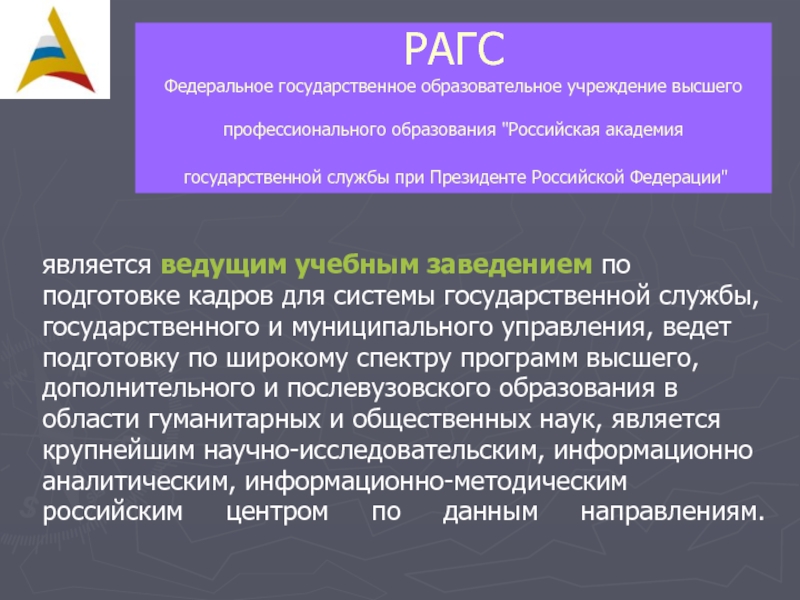 РАГС
Федеральное государственное образовательное учреждение высшего профессионального образования "Российская академия государственной службы при Президенте Российской Федерации"

является ведущим учебным заведением по подготовке кадров для системы государственной службы, государственного и муниципального управления, ведет подготовку по широкому спектру программ высшего, дополнительного и послевузовского образования в области гуманитарных и общественных наук, является крупнейшим научно-исследовательским, информационно аналитическим, информационно-методическим российским центром по данным направлениям.